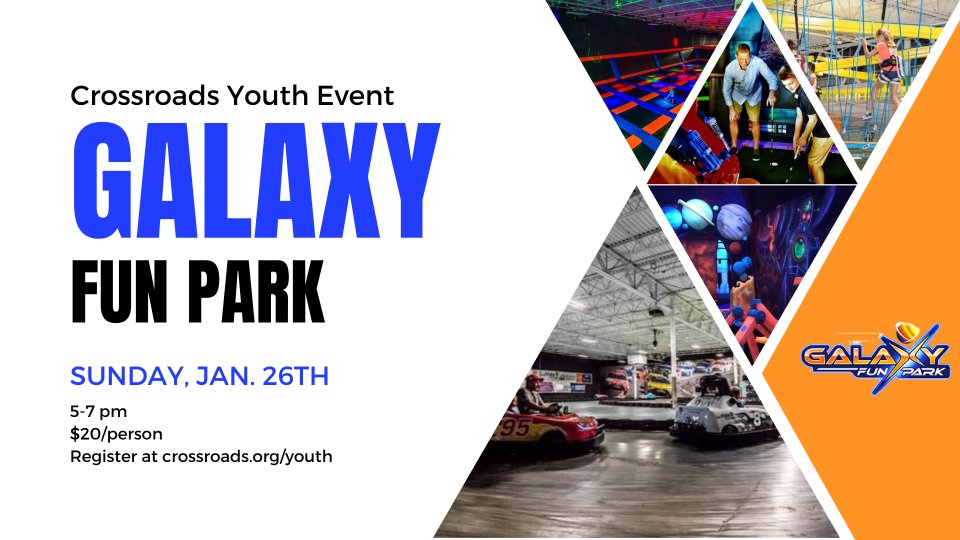 Crossroads Youth Event

GALAXY

FUN PARK

SUNDAY, JAN. 26TH

5-7 pm
$20/person
Register at crossroads.org/youth

95

GALAXY FUN PARK